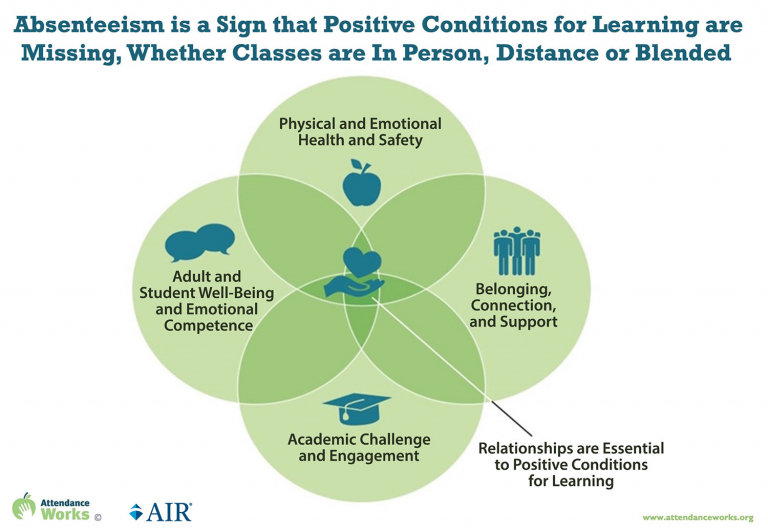 Absenteeism is a Sign that Positive Conditions for Learning are Missing, Whether Classes are In Person, Distance or Blended

Physical and Emotional Health and Safety

Adult and Student Well-Being and Emotional Competence

Belonging, Connection, and Support

Academic Challenge and Engagement

Relationships are Essential to Positive Conditions for Learning

Attendance Works ©

AIR

www.attendanceworks.org